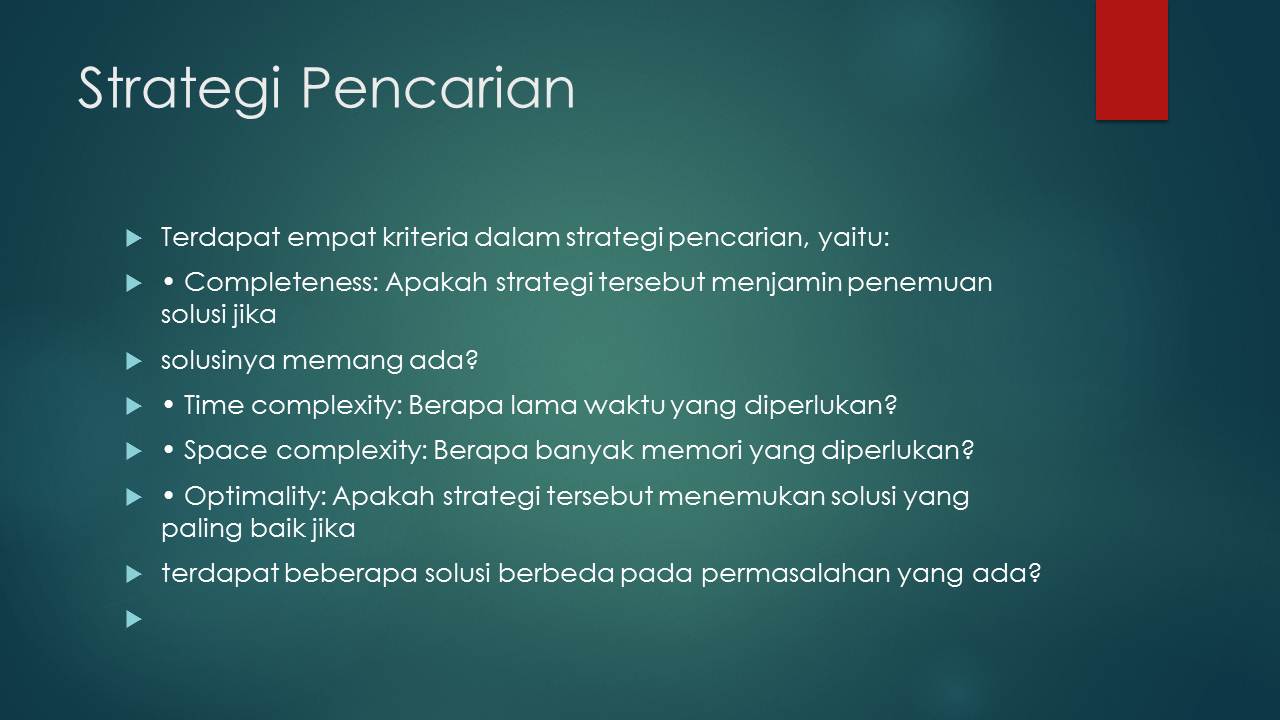 Strategi Pencarian

Terdapat empat kriteria dalam strategi pencarian, yaitu:

• Completeness: Apakah strategi tersebut menjamin penemuan solusi jika

solusinya memang ada?

• Time complexity: Berapa lama waktu yang diperlukan?

• Space complexity: Berapa banyak memori yang diperlukan?

• Optimality: Apakah strategi tersebut menemukan solusi yang paling baik jika

terdapat beberapa solusi berbeda pada permasalahan yang ada?